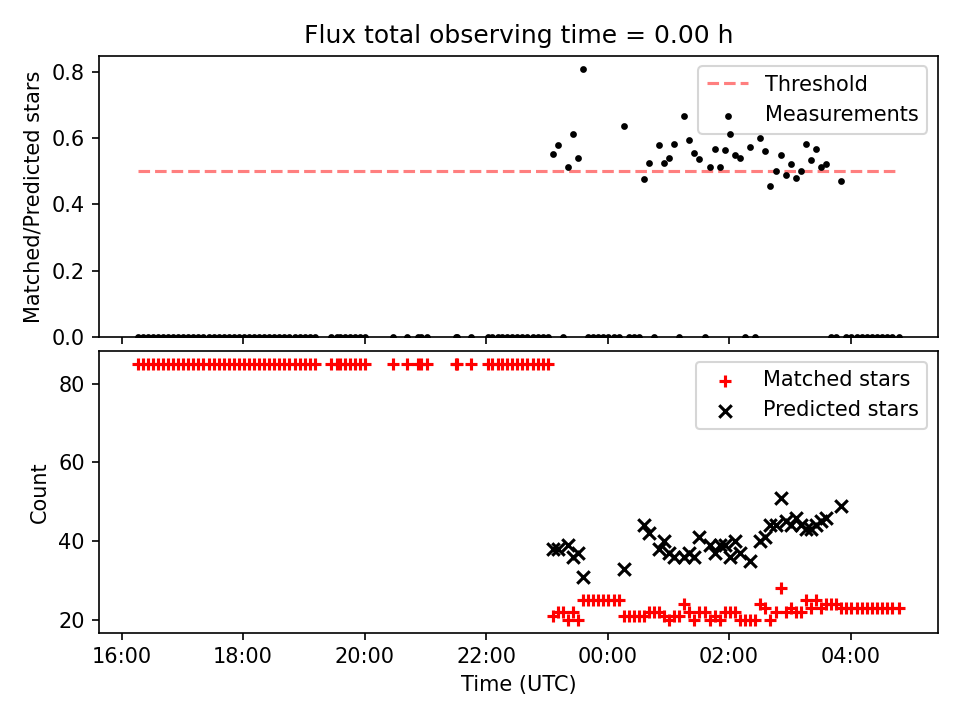 Flux total observing time = 0.00 h

Matched/Predicted stars

0.8
0.6
0.4
0.2
0.0

Threshold
Measurements

Count

80
60
40
20

Matched stars
Predicted stars

16:00
18:00
20:00
22:00
00:00
02:00
04:00

Time (UTC)